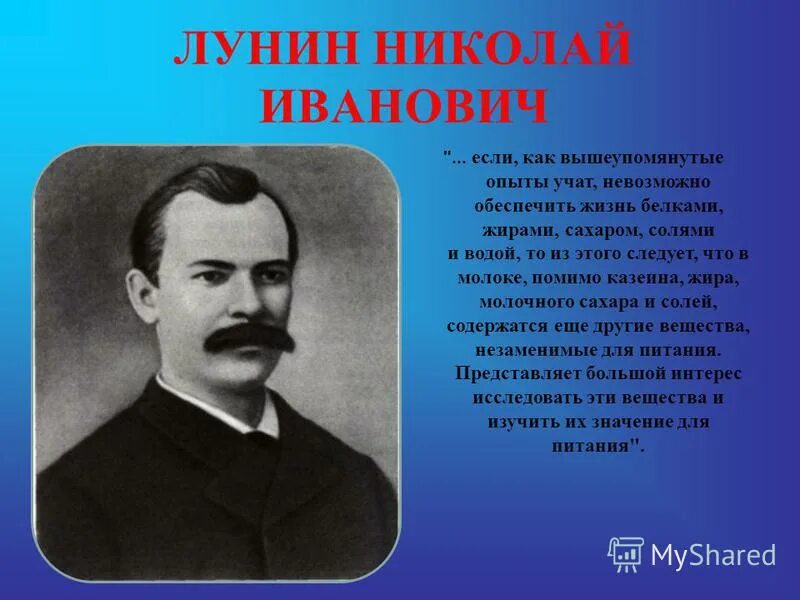 ЛУНИН НИКОЛАЙ ИВАНОВИЧ

"... если, как вышеупомянутые опыты учат, невозможно обеспечить жизнь белками, жирами, сахаром, солями и водой, то из этого следует, что в молоке, помимо казеина, жира, молочного сахара и солей, содержатся еще другие вещества, незаменимые для питания. Представляет большой интерес исследовать эти вещества и изучить их значение для питания".

MyShared